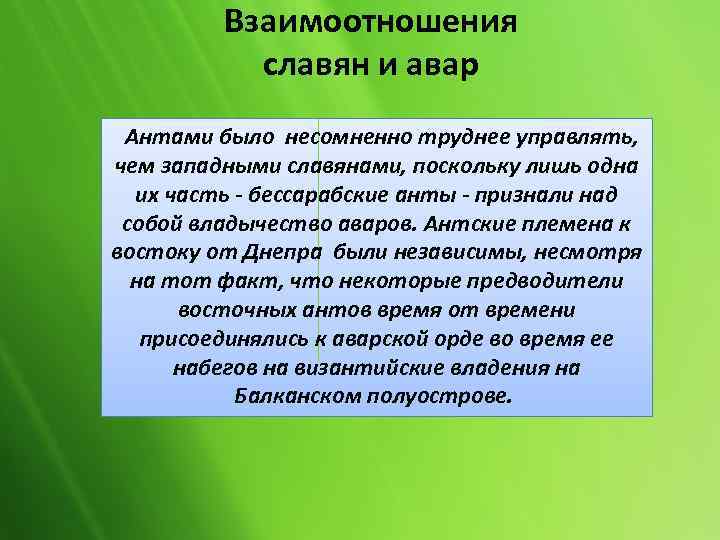 Взаимоотношения славян и авар

Антами было несомненно труднее управлять, чем западными славянами, поскольку лишь одна их часть - бессарабские анты - признали над собой владычество аваров. Антские племена к востоку от Днепра были независимы, несмотря на тот факт, что некоторые предводители восточных антов время от времени присоединялись к аварской орде во время ее набегов на византийские владения на Балканском полуострове.